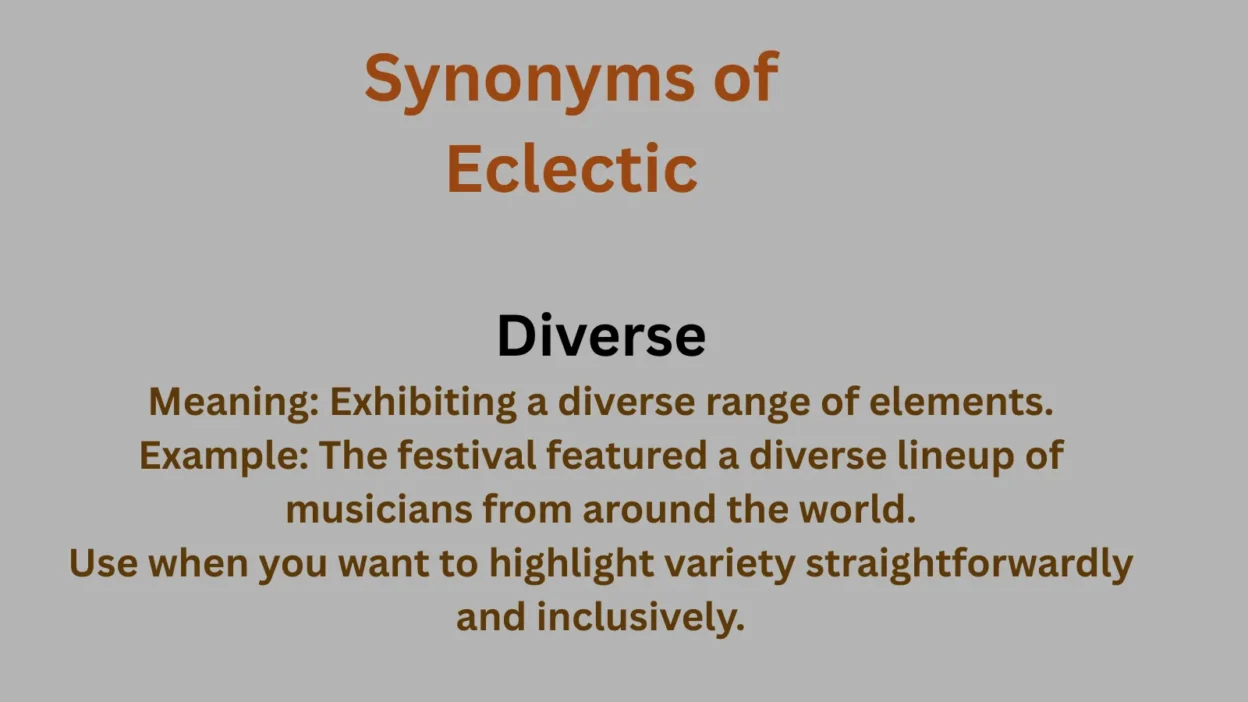 Synonyms of Eclectic

Diverse

Meaning: Exhibiting a diverse range of elements.
Example: The festival featured a diverse lineup of musicians from around the world.
Use when you want to highlight variety straightforwardly and inclusively.